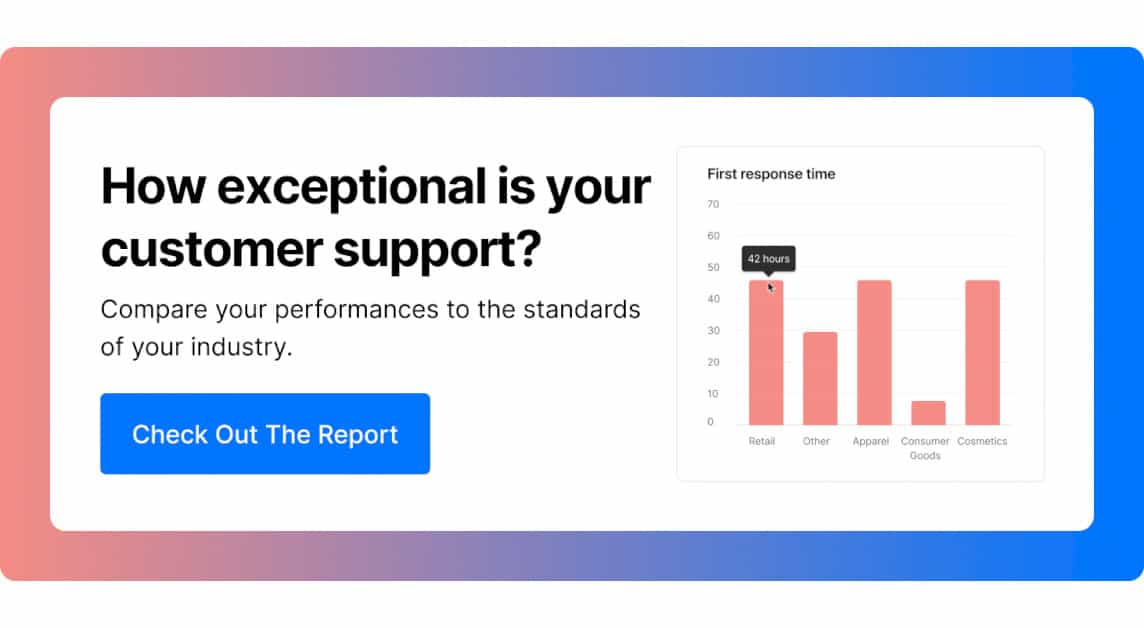 How exceptional is your customer support?

Compare your performances to the standards of your industry.

Check Out The Report

First response time

70
60
50
40
30
20
10
0

42 hours

Retail
Other
Apparel
Consumer Goods
Cosmetics